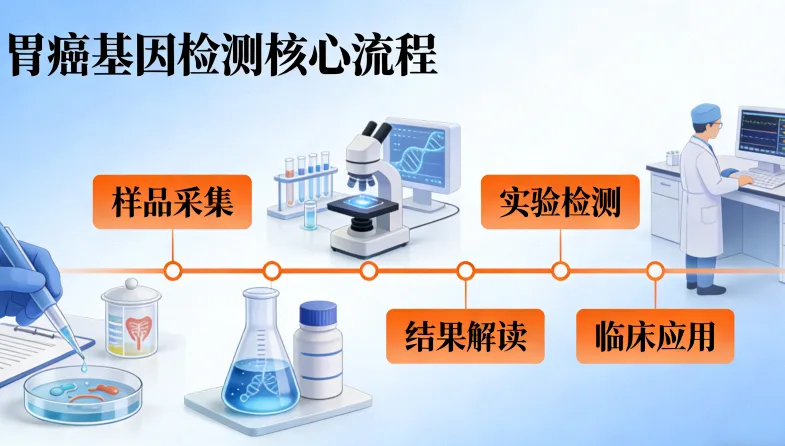 胃癌基因检测核心流程

样品采集

实验检测

结果解读

临床应用